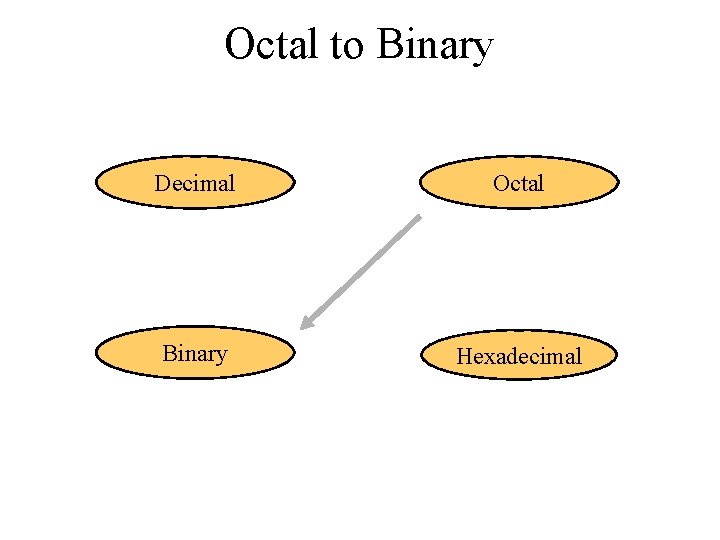 Octal to Binary

Decimal

Octal

Binary

Hexadecimal